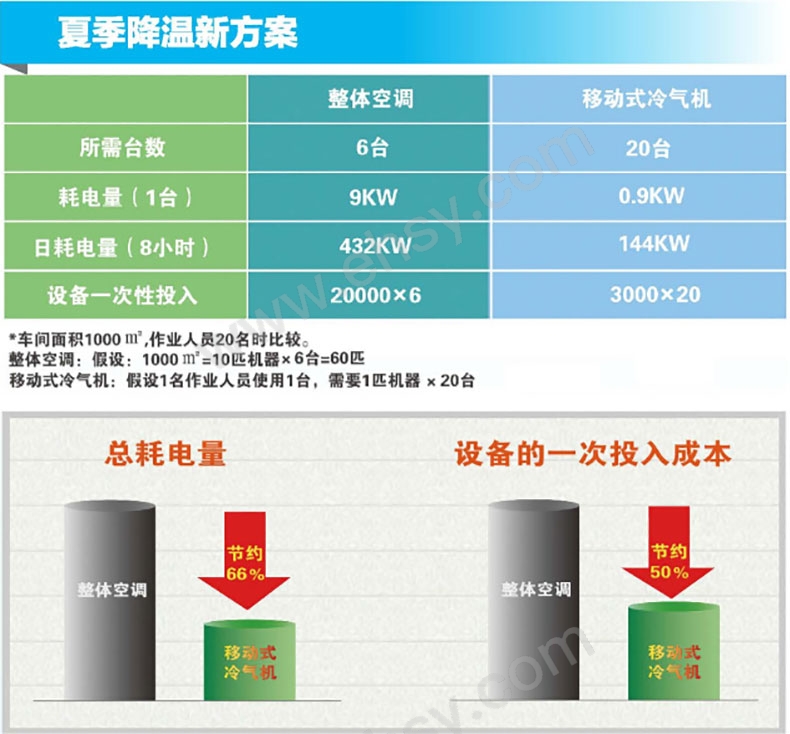 夏季降温新方案

| | 整体空调 | 移动式冷气机 |
|---|---|---|
| 所需台数 | 6台 | 20台 |
| 耗电量（1台） | 9KW | 0.9KW |
| 日耗电量（8小时） | 432KW | 144KW |
| 设备一次性投入 | 20000×6 | 3000×20 |

*车间面积1000 ㎡,作业人员20名时比较。
整体空调：假设：1000 ㎡=10匹机器×6台=60匹
移动式冷气机：假设1名作业人员使用1台，需要1匹机器 ×20台

总耗电量

整体空调

节约 66%

移动式冷气机

设备的一次投入成本

整体空调

节约 50%

移动式冷气机

www.ehsy.com